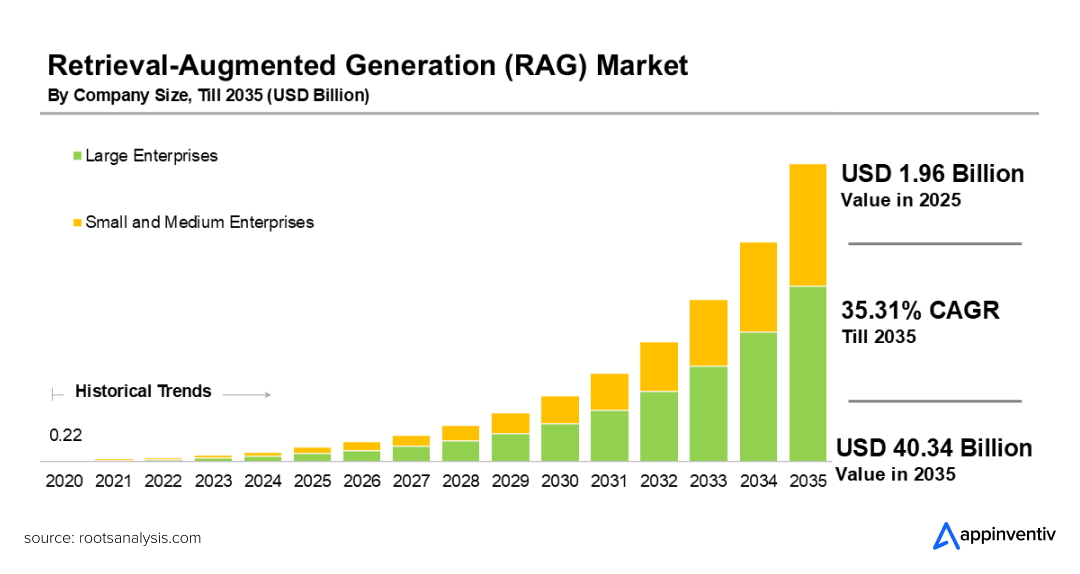 Retrieval-Augmented Generation (RAG) Market
By Company Size, Till 2035 (USD Billion)

Large Enterprises

Small and Medium Enterprises

Historical Trends

0.22

2020 2021 2022 2023 2024 2025 2026 2027 2028 2029 2030 2031 2032 2033 2034 2035

USD 1.96 Billion
Value in 2025

35.31% CAGR
Till 2035

USD 40.34 Billion
Value in 2035

source: rootsanalysis.com

appinventiv